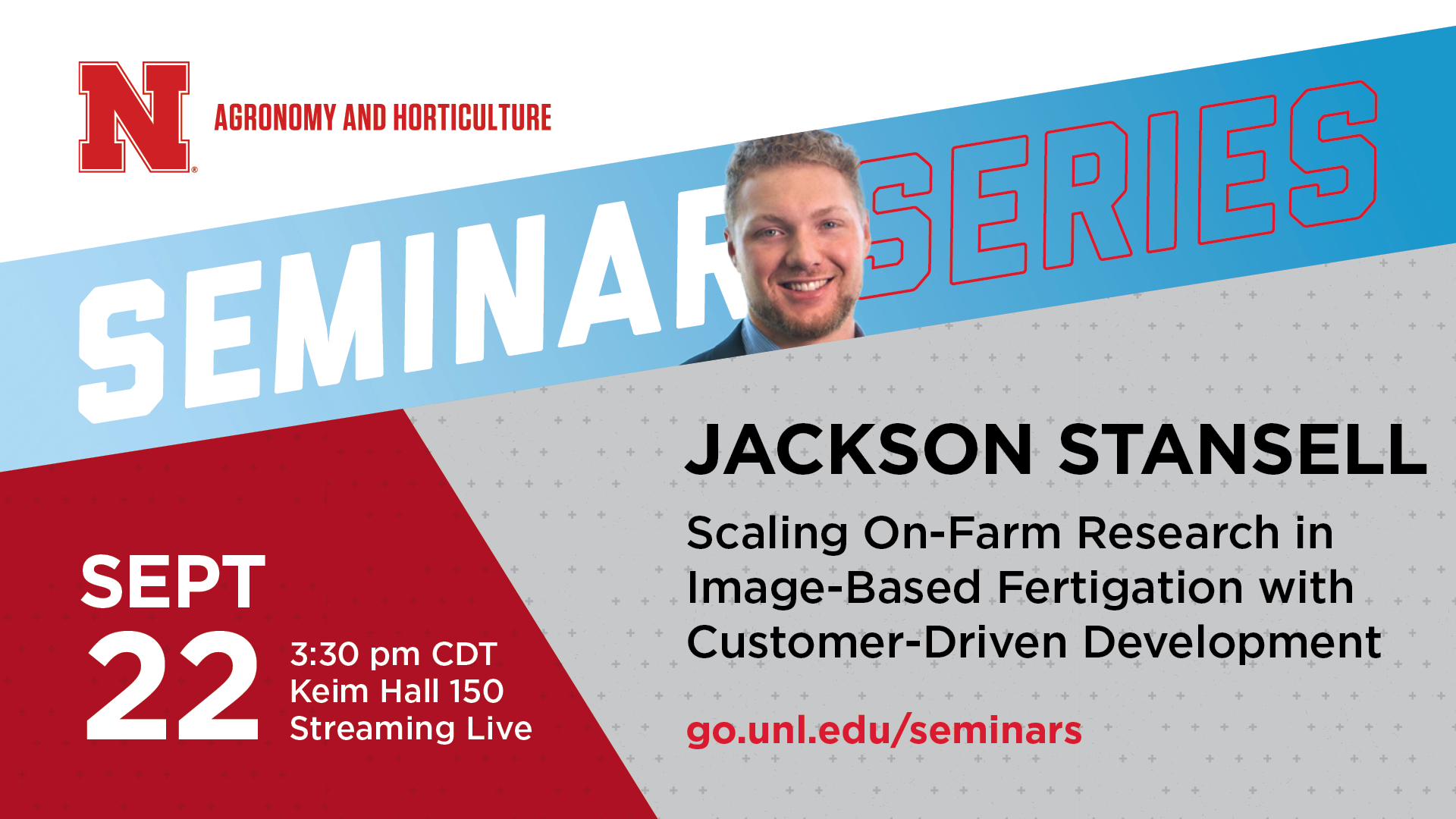 N AGRONOMY AND HORTICULTURE

SEMINAR SERIES

JACKSON STANSELL

Scaling On-Farm Research in Image-Based Fertigation with Customer-Driven Development

go.unl.edu/seminars

SEPT 22

3:30 pm CDT
Keim Hall 150
Streaming Live